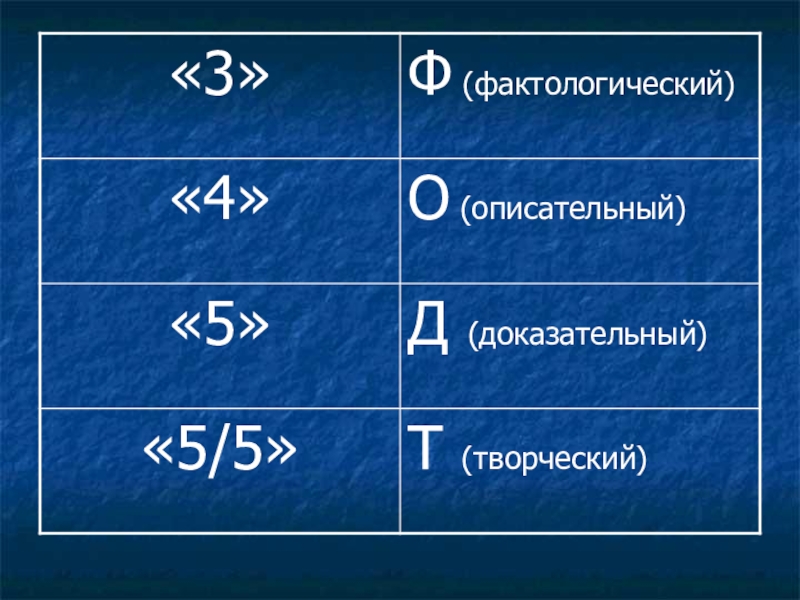 | «3» | Ф (фактологический) |
|---|---|
| «4» | О (описательный) |
| «5» | Д (доказательный) |
| «5/5» | Т (творческий) |